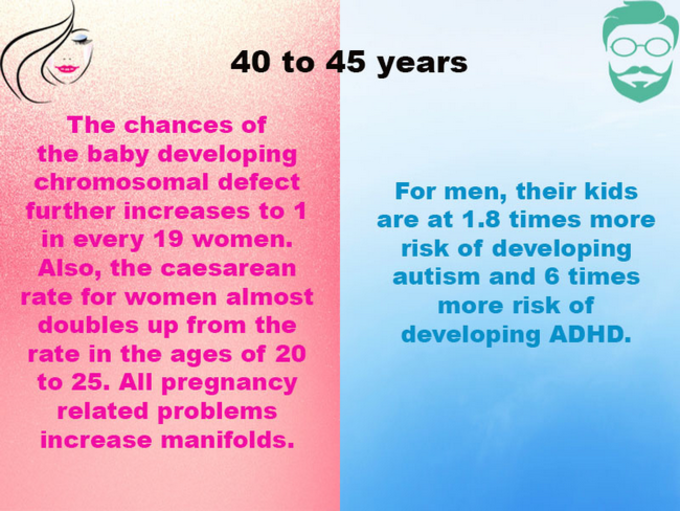 40 to 45 years

The chances of the baby developing chromosomal defect further increases to 1 in every 19 women. Also, the caesarean rate for women almost doubles up from the rate in the ages of 20 to 25. All pregnancy related problems increase manifolds.

For men, their kids are at 1.8 times more risk of developing autism and 6 times more risk of developing ADHD.